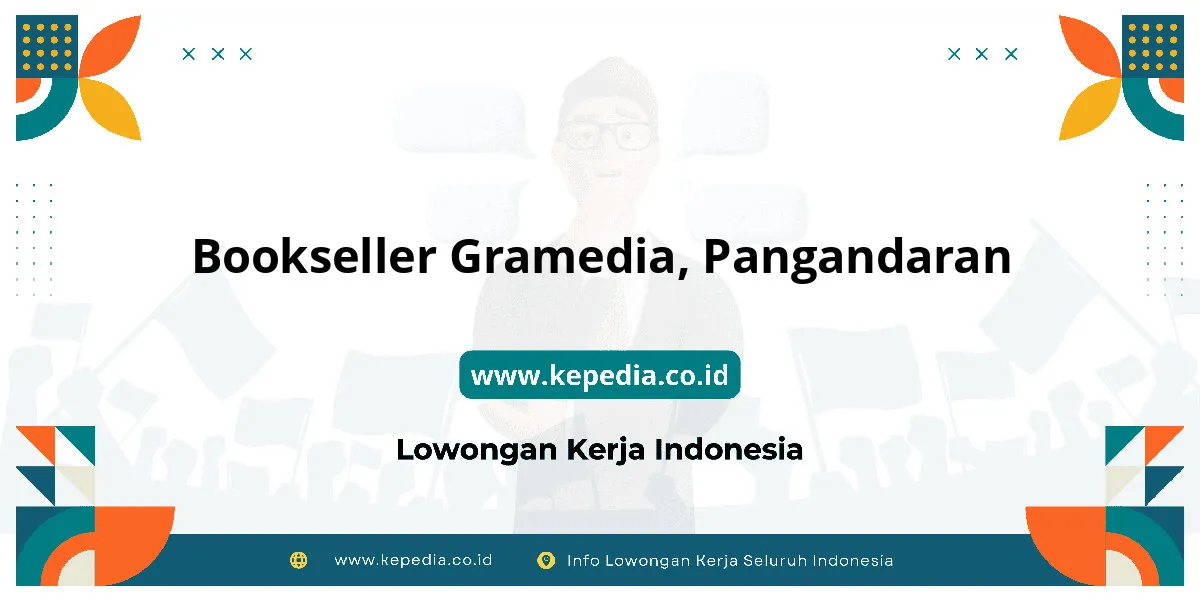 Bookseller Gramedia, Pangandaran

www.kepedia.co.id

Lowongan Kerja Indonesia

www.kepedia.co.id Info Lowongan Kerja Seluruh Indonesia